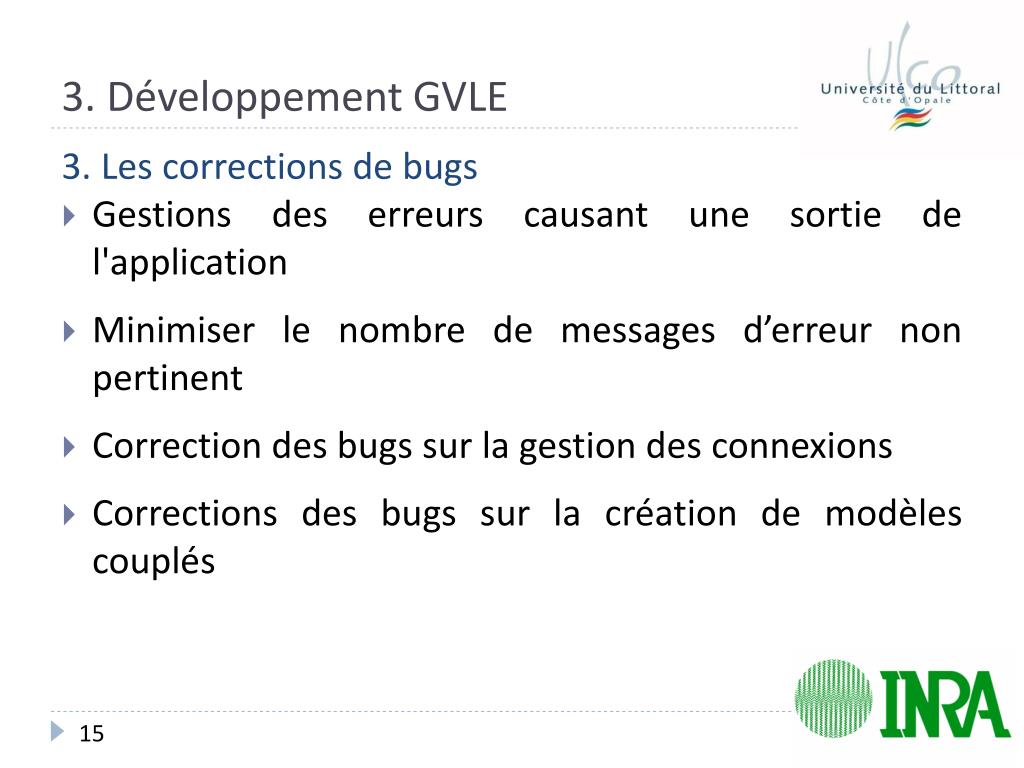 3. Développement GVLE

ULCO
Université du Littoral
Côte d'Opale

3. Les corrections de bugs

Gestions des erreurs causant une sortie de l'application

Minimiser le nombre de messages d’erreur non pertinent

Correction des bugs sur la gestion des connexions

Corrections des bugs sur la création de modèles couplés

INRA

15